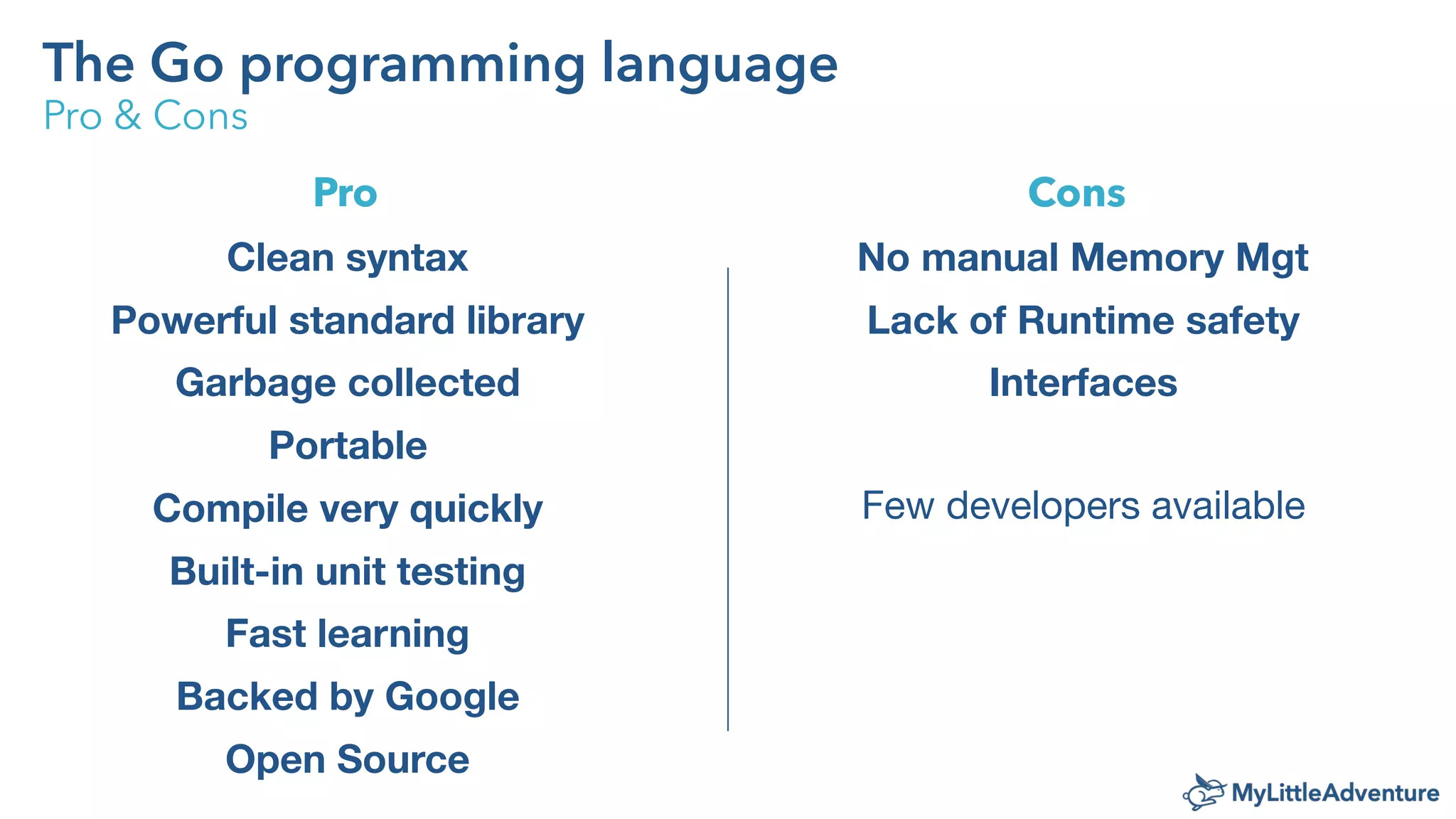 The Go programming language
Pro & Cons

Pro

Clean syntax
Powerful standard library
Garbage collected
Portable
Compile very quickly
Built-in unit testing
Fast learning
Backed by Google
Open Source

Cons

No manual Memory Mgt
Lack of Runtime safety
Interfaces

Few developers available

MyLittleAdventure